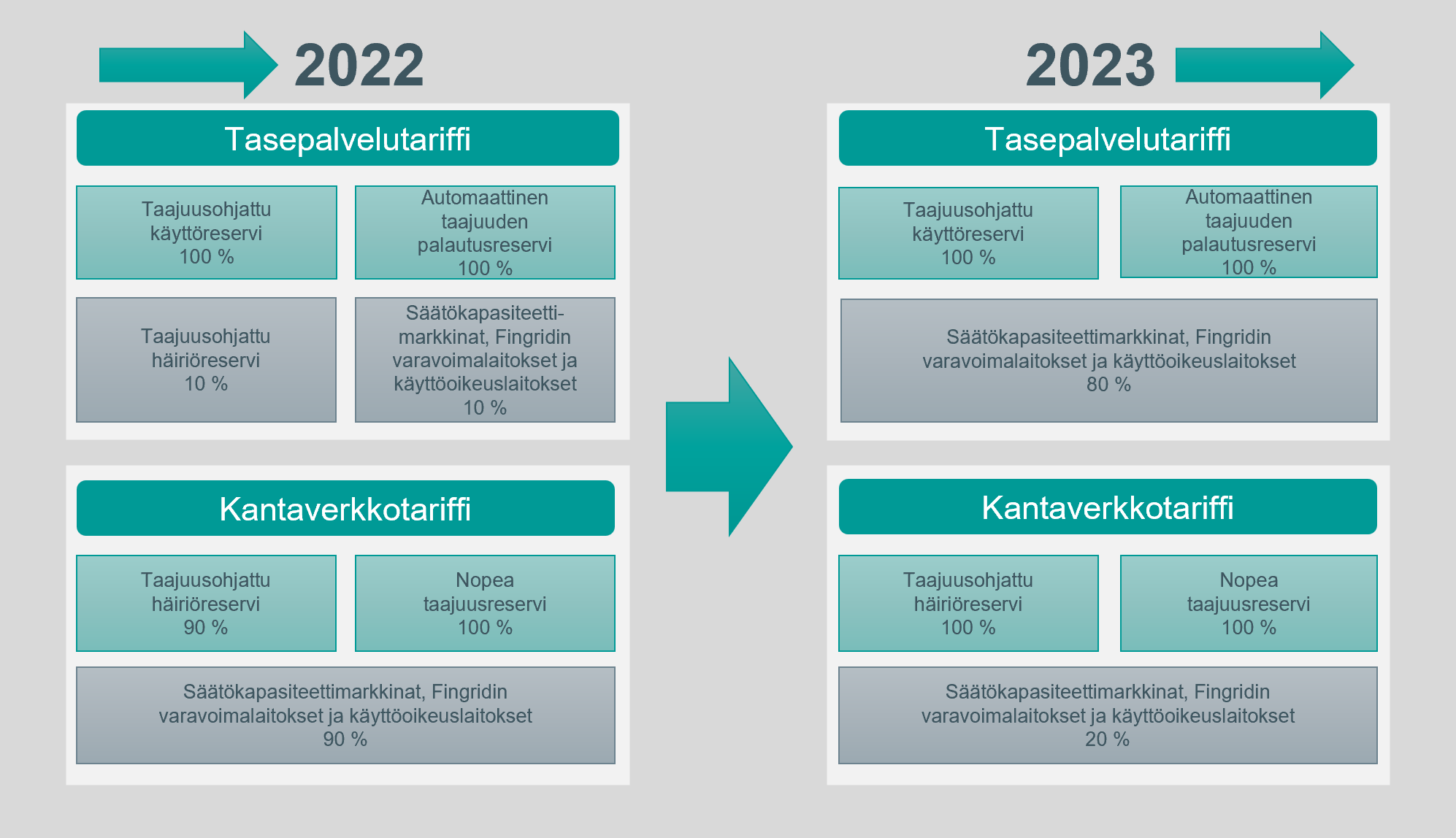 2022

Tasepalvelutariffi

Taajuusohjattu käyttöreservi 100 %

Automaattinen taajuuden palautusreservi 100 %

Taajuusohjattu häiriöreservi 10 %

Säätökapasiteettimarkkinat, Fingridin varavoimalaitokset ja käyttöoikeuslaitokset 10 %

Kantaverkkotariffi

Taajuusohjattu häiriöreservi 90 %

Nopea taajuusreservi 100 %

Säätökapasiteettimarkkinat, Fingridin varavoimalaitokset ja käyttöoikeuslaitokset 90 %

2023

Tasepalvelutariffi

Taajuusohjattu käyttöreservi 100 %

Automaattinen taajuuden palautusreservi 100 %

Säätökapasiteettimarkkinat, Fingridin varavoimalaitokset ja käyttöoikeuslaitokset 80 %

Kantaverkkotariffi

Taajuusohjattu häiriöreservi 100 %

Nopea taajuusreservi 100 %

Säätökapasiteettimarkkinat, Fingridin varavoimalaitokset ja käyttöoikeuslaitokset 20 %